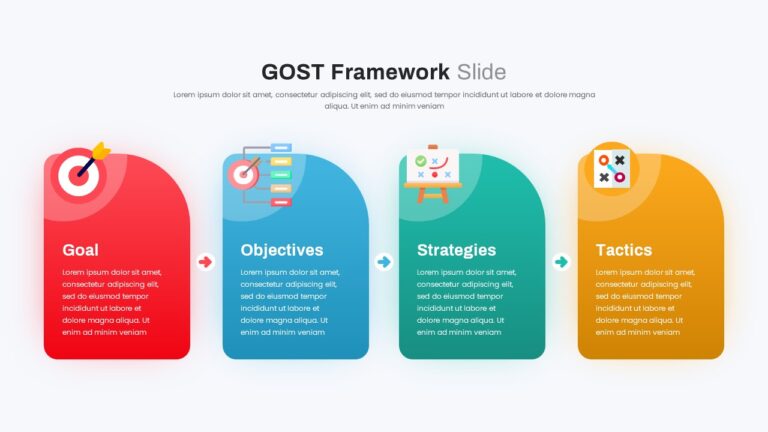 GOST Framework Slide

Lorem ipsum dolor sit amet, consectetur adipiscing elit, sed do eiusmod tempor incididunt ut labore et dolore magna aliqua. Ut enim ad minim veniam

Goal

Lorem ipsum dolor sit amet, consectetur adipiscing elit, sed do eiusmod tempor incididunt ut labore et dolore magna aliqua. Ut enim ad minim veniam

Objectives

Lorem ipsum dolor sit amet, consectetur adipiscing elit, sed do eiusmod tempor incididunt ut labore et dolore magna aliqua. Ut enim ad minim veniam

Strategies

Lorem ipsum dolor sit amet, consectetur adipiscing elit, sed do eiusmod tempor incididunt ut labore et dolore magna aliqua. Ut enim ad minim veniam

Tactics

Lorem ipsum dolor sit amet, consectetur adipiscing elit, sed do eiusmod tempor incididunt ut labore et dolore magna aliqua. Ut enim ad minim veniam